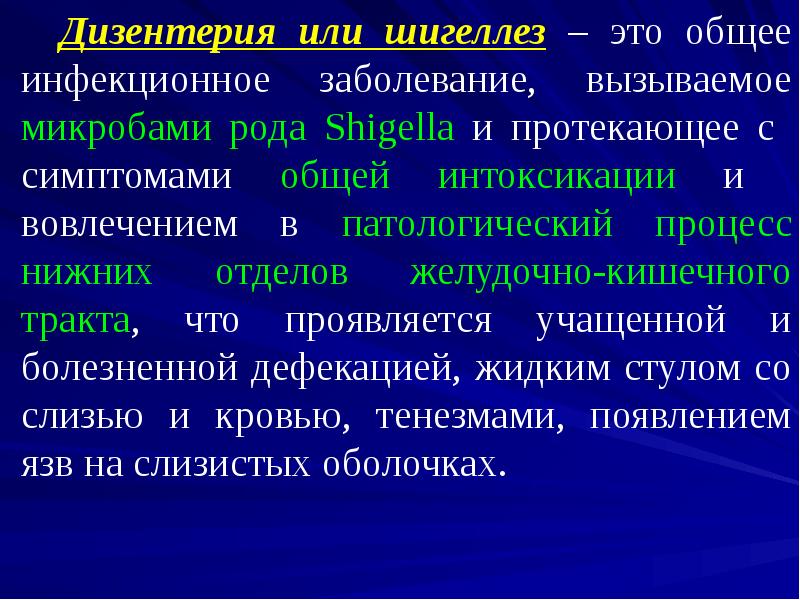 Дизентерия или шигеллез – это общее инфекционное заболевание, вызываемое микробами рода Shigella и протекающее с симптомами общей интоксикации и вовлечением в патологический процесс нижних отделов желудочно-кишечного тракта, что проявляется учащенной и болезненной дефекацией, жидким стулом со слизью и кровью, тенезмами, появлением язв на слизистых оболочках.